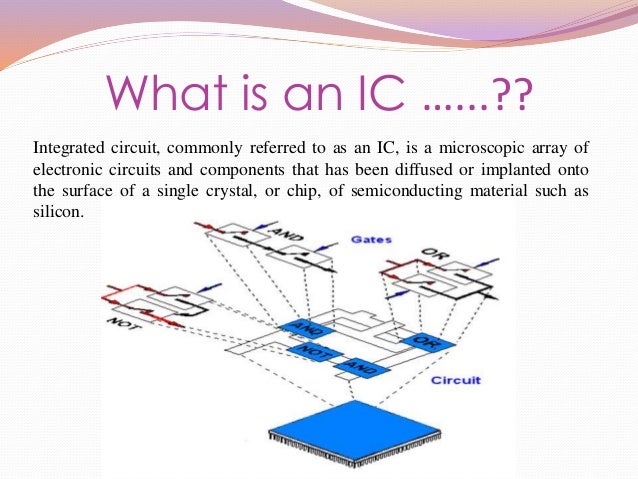 What is an IC ……??

Integrated circuit, commonly referred to as an IC, is a microscopic array of electronic circuits and components that has been diffused or implanted onto the surface of a single crystal, or chip, of semiconducting material such as silicon.

AND

Gates

OR

NOT

AND

OR

NOT

AND

Circuit